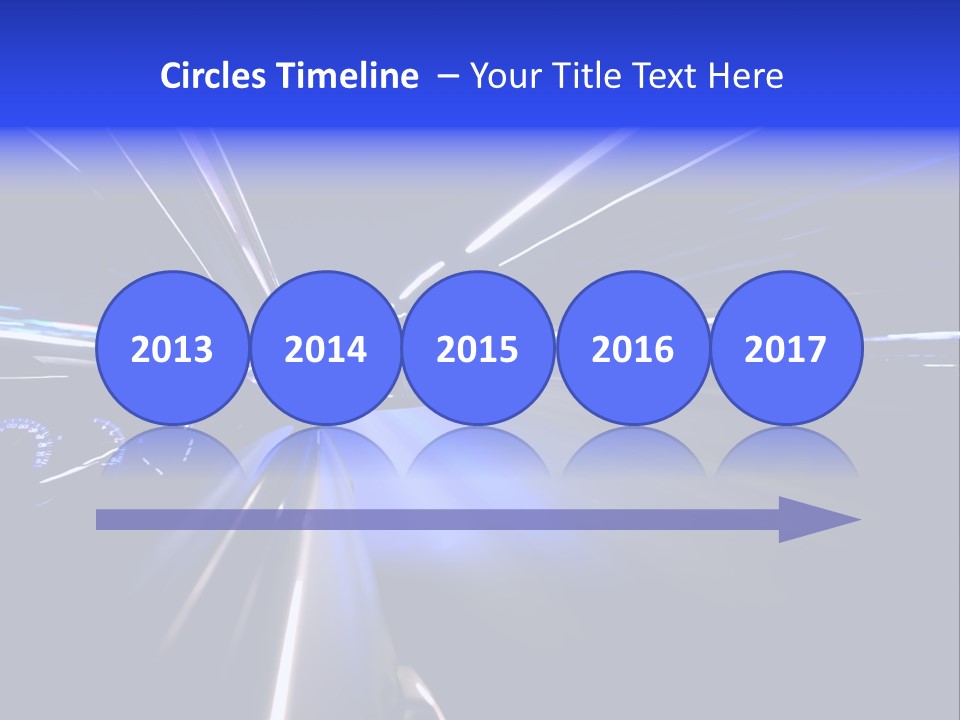 Circles Timeline – Your Title Text Here

2013 2014 2015 2016 2017